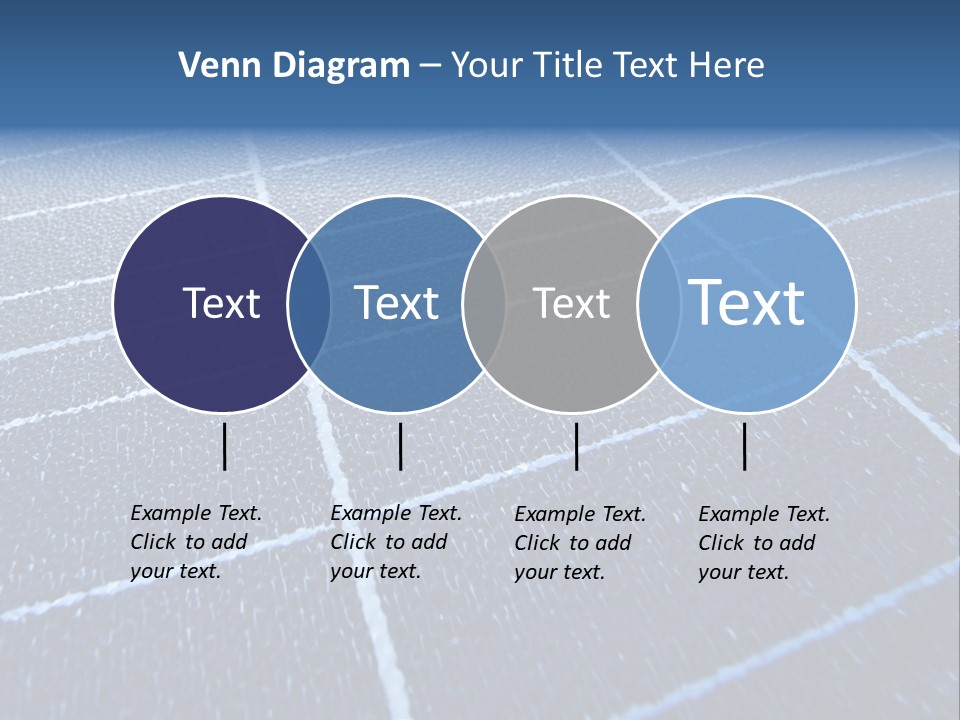 Venn Diagram – Your Title Text Here

Text

Text

Text

Text

Example Text. Click to add your text.

Example Text. Click to add your text.

Example Text. Click to add your text.

Example Text. Click to add your text.